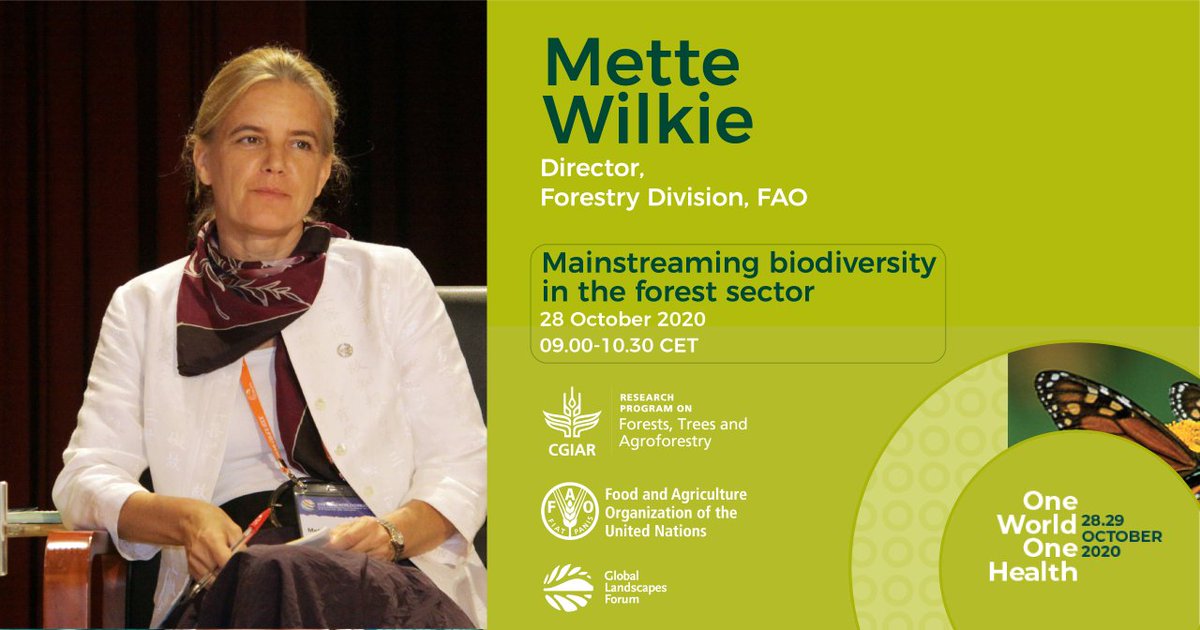 Mette Wilkie

Director, Forestry Division, FAO

Mainstreaming biodiversity in the forest sector

28 October 2020

09.00-10.30 CET

CGIAR

RESEARCH PROGRAM ON
Forests, Trees and Agroforestry

FAO FIAT PANIS

Food and Agriculture Organization of the United Nations

Global Landscapes Forum

One World One Health

28.29 OCTOBER 2020